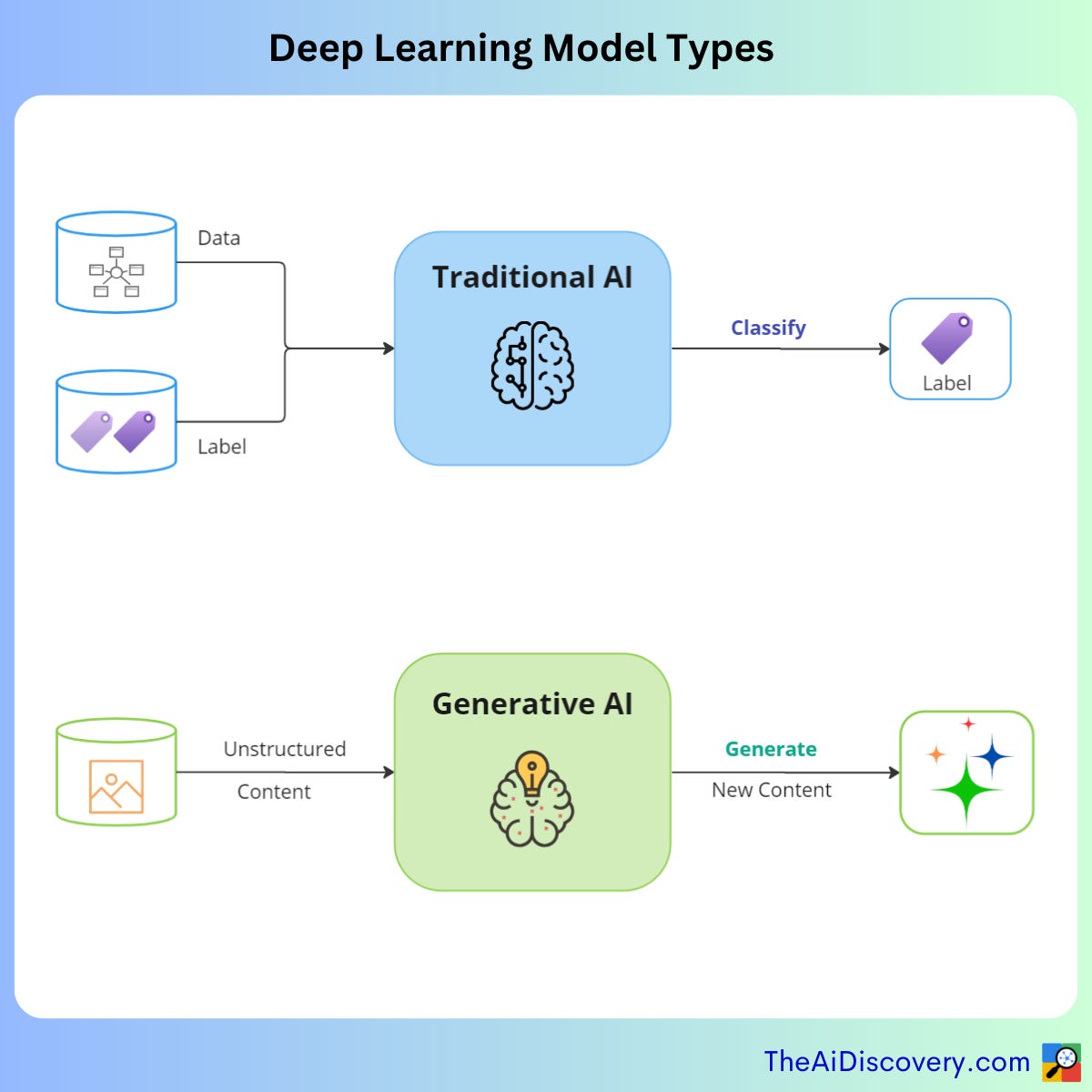 Deep Learning Model Types

Data

Label

Traditional AI

Classify

Label

Unstructured

Content

Generative AI

Generate

New Content

TheAiDiscovery.com